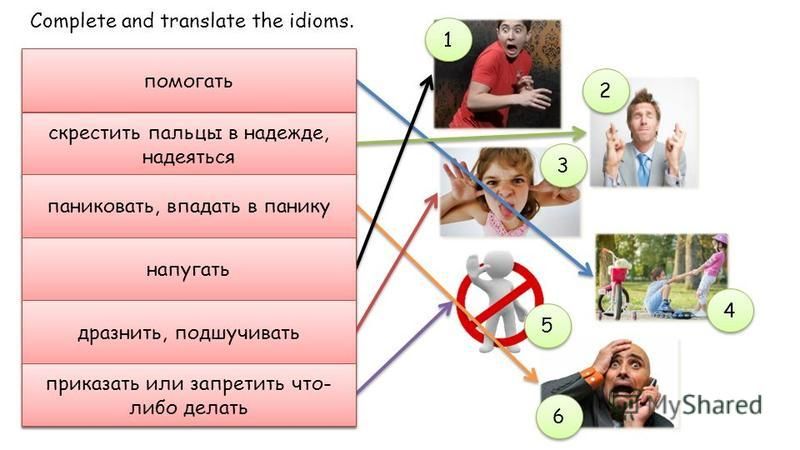 Complete and translate the idioms.

помогать

скрестить пальцы в надежде, надеяться

паниковать, впадать в панику

напугать

дразнить, подшучивать

приказать или запретить что-либо делать

1

2

3

4

5

6

MyShared